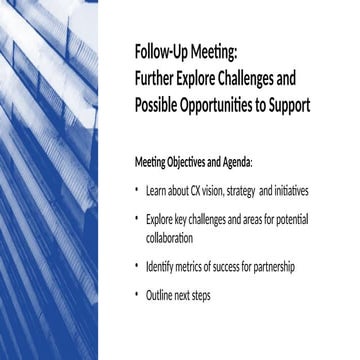 Follow-Up Meeting:
Further Explore Challenges and Possible Opportunities to Support

Meeting Objectives and Agenda:

• Learn about CX vision, strategy  and initiatives

• Explore key challenges and areas for potential collaboration

• Identify metrics of success for partnership

• Outline next steps